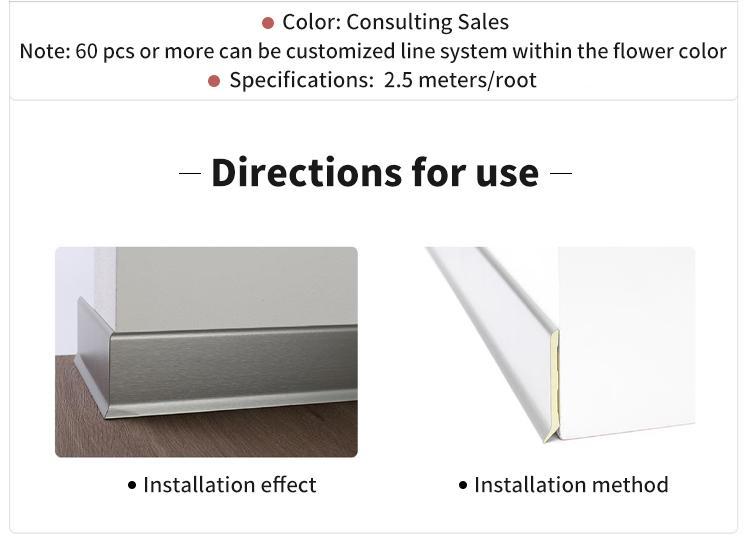 ● Color: Consulting Sales
Note: 60 pcs or more can be customized line system within the flower color
● Specifications: 2.5 meters/root

— Directions for use —

• Installation effect

• Installation method